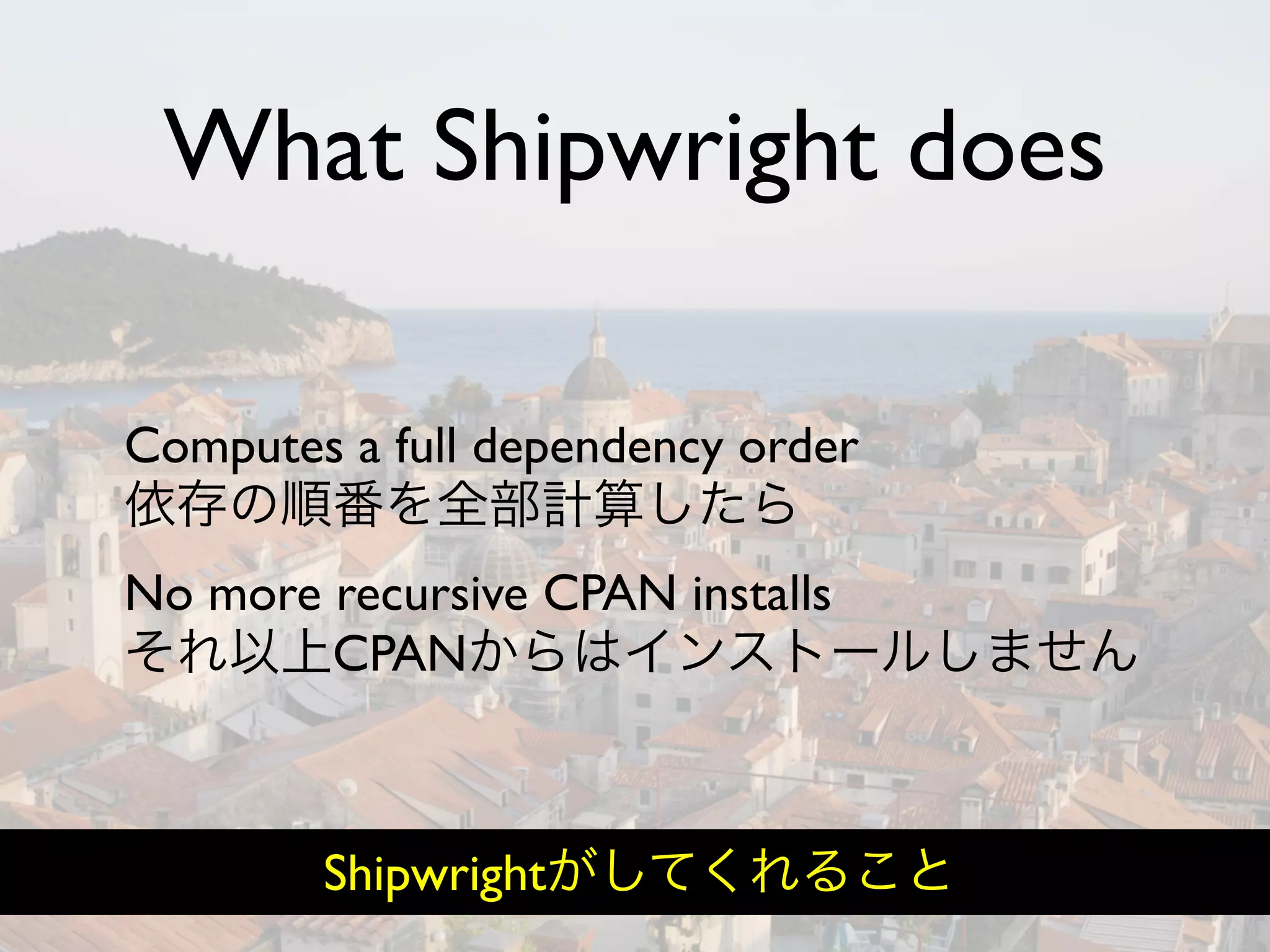 What Shipwright does

Computes a full dependency order
依存の順番を全部計算したら

No more recursive CPAN installs
それ以上CPANからはインストールしません

Shipwrightがしてくれること